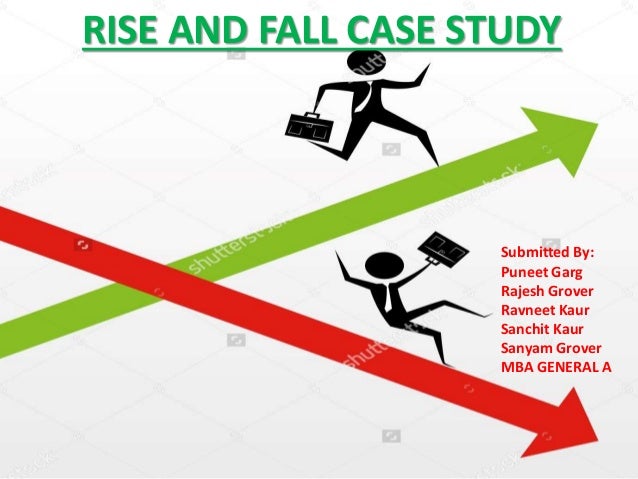 RISE AND FALL CASE STUDY

shutterstock

Submitted By:
Puneet Garg
Rajesh Grover
Ravneet Kaur
Sanchit Kaur
Sanyam Grover
MBA GENERAL A